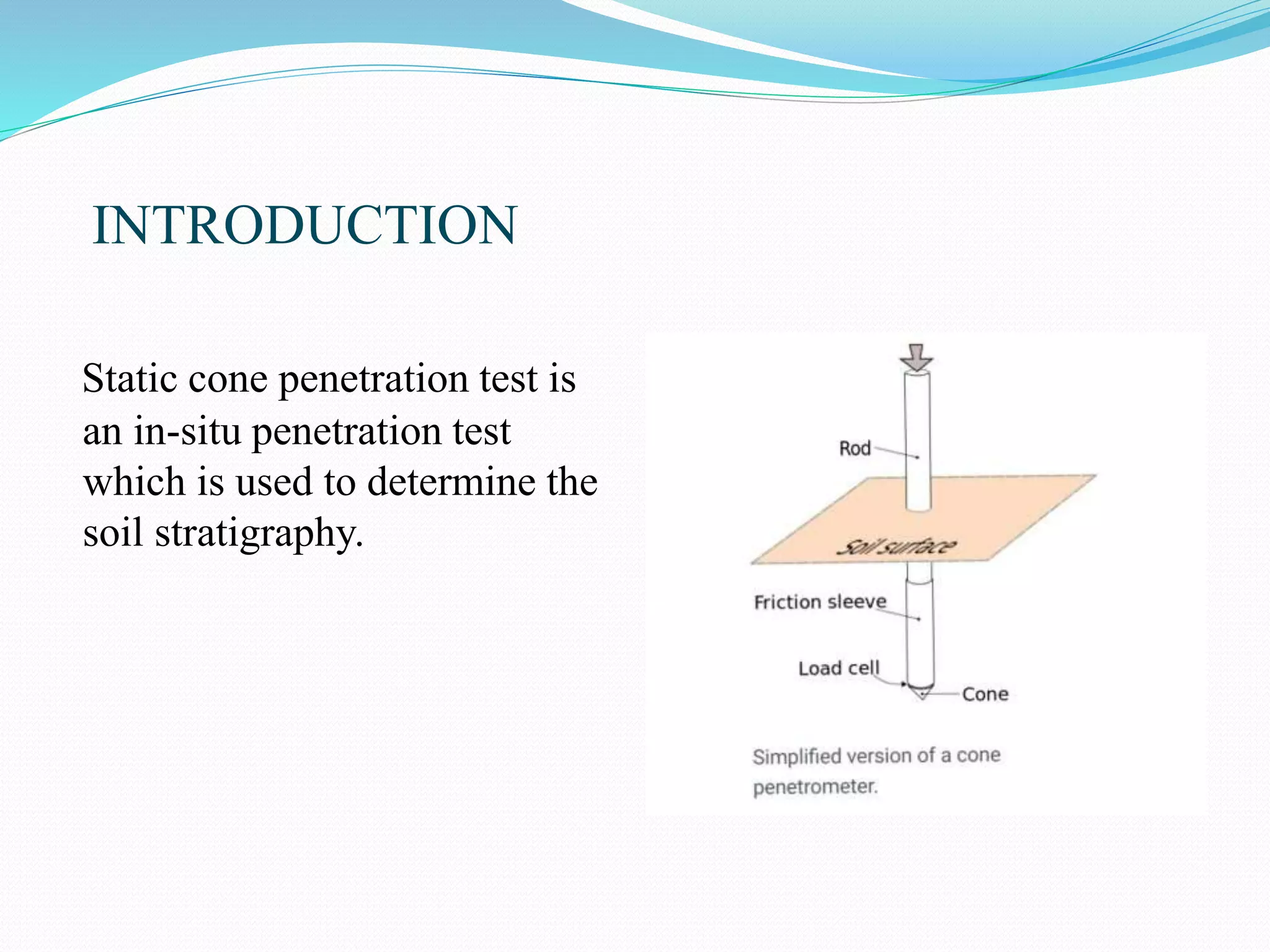 INTRODUCTION

Static cone penetration test is an in-situ penetration test which is used to determine the soil stratigraphy.

Rod

Soil surface

Friction sleeve

Load cell

Cone

Simplified version of a cone penetrometer.